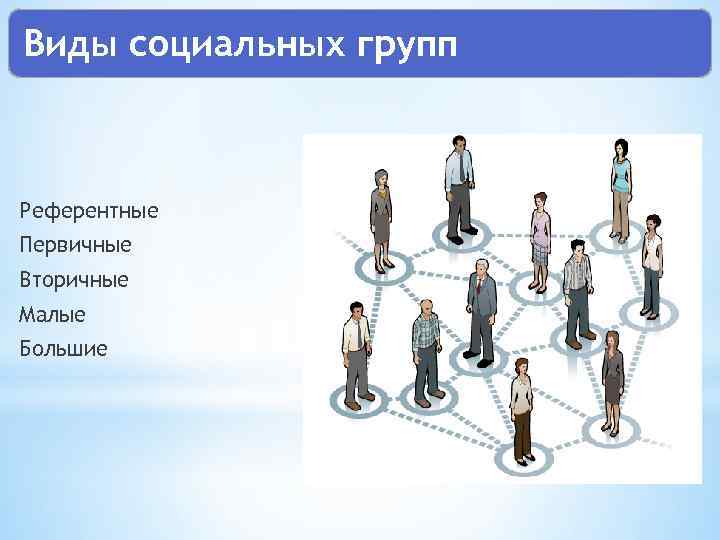 Виды социальных групп

Референтные
Первичные
Вторичные
Малые
Большие